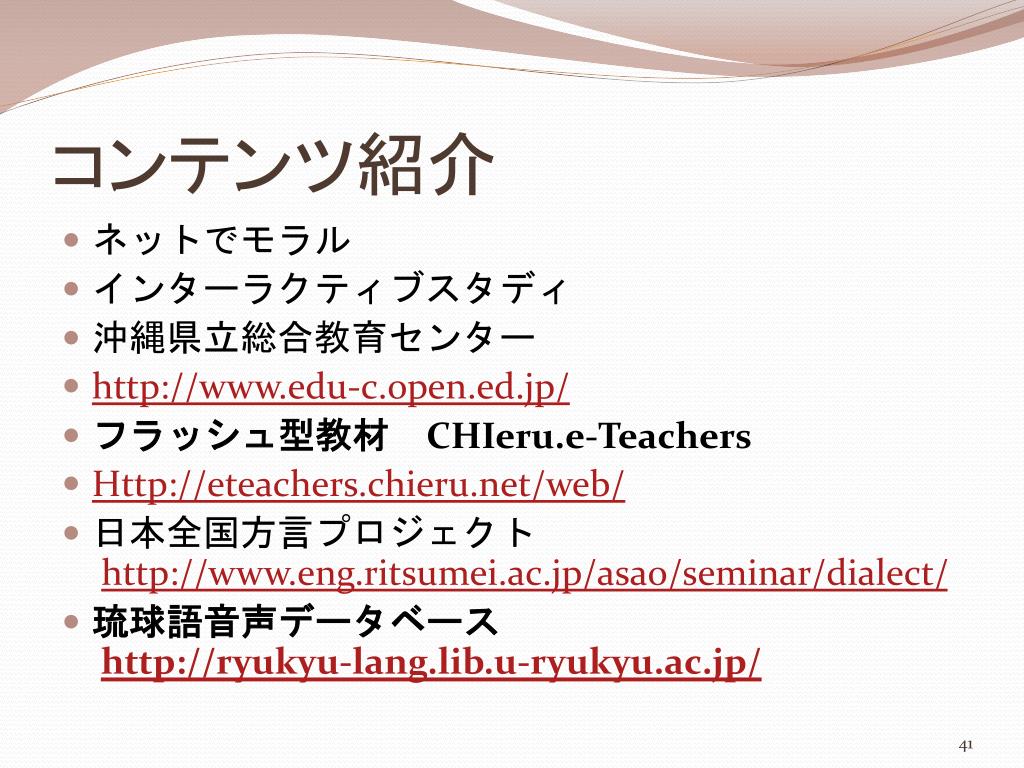 コンテンツ紹介

- ネットでモラル
- インターラクティブスタディ
- 沖縄県立総合教育センター
- http://www.edu-c.open.ed.jp/
- フラッシュ型教材　CHIeru.e-Teachers
- Http://eteachers.chieru.net/web/
- 日本全国方言プロジェクト
http://www.eng.ritsumei.ac.jp/asao/seminar/dialect/
- 琉球語音声データベース
http://ryukyu-lang.lib.u-ryukyu.ac.jp/

41